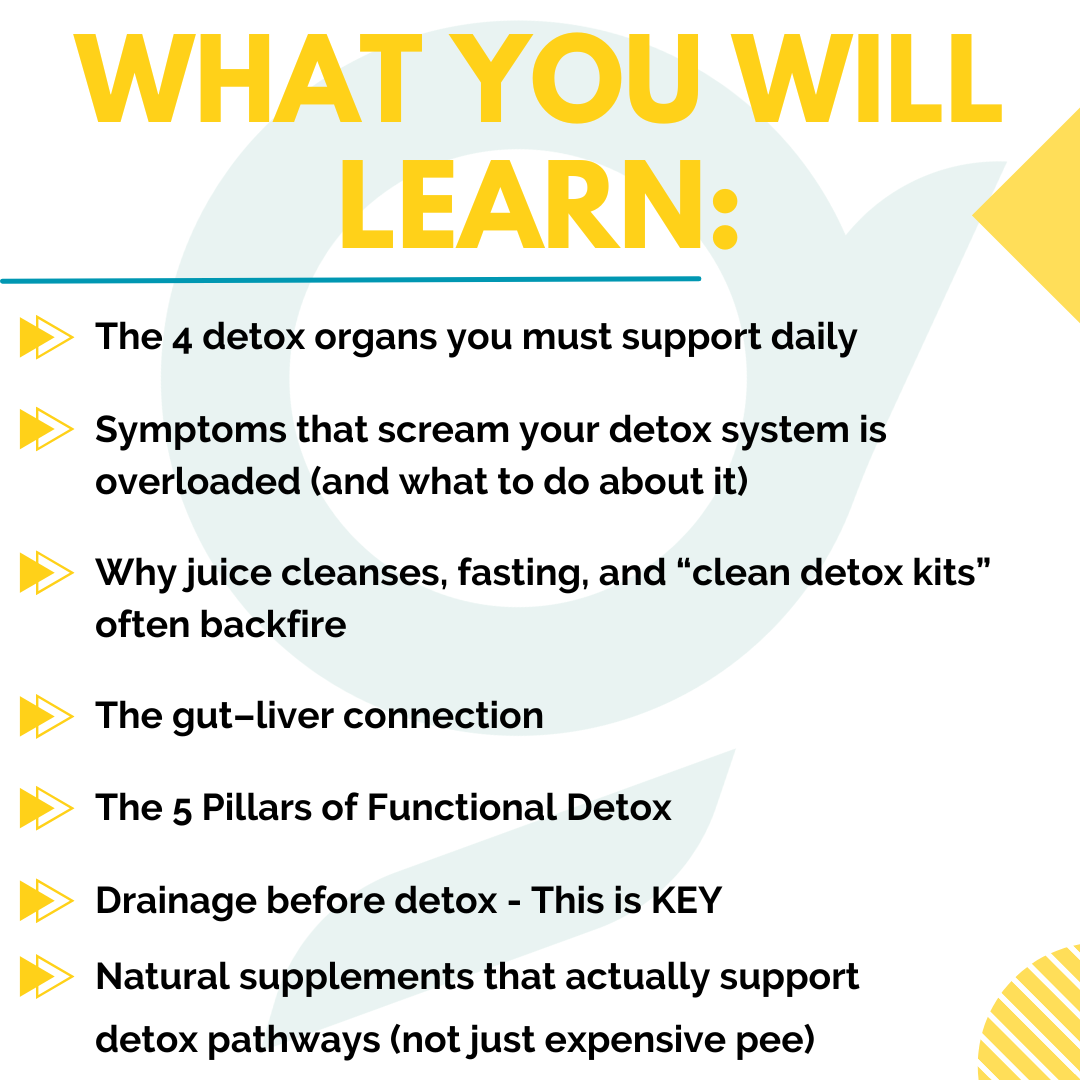 WHAT YOU WILL LEARN:

The 4 detox organs you must support daily

Symptoms that scream your detox system is overloaded (and what to do about it)

Why juice cleanses, fasting, and “clean detox kits” often backfire

The gut–liver connection

The 5 Pillars of Functional Detox

Drainage before detox - This is KEY

Natural supplements that actually support detox pathways (not just expensive pee)